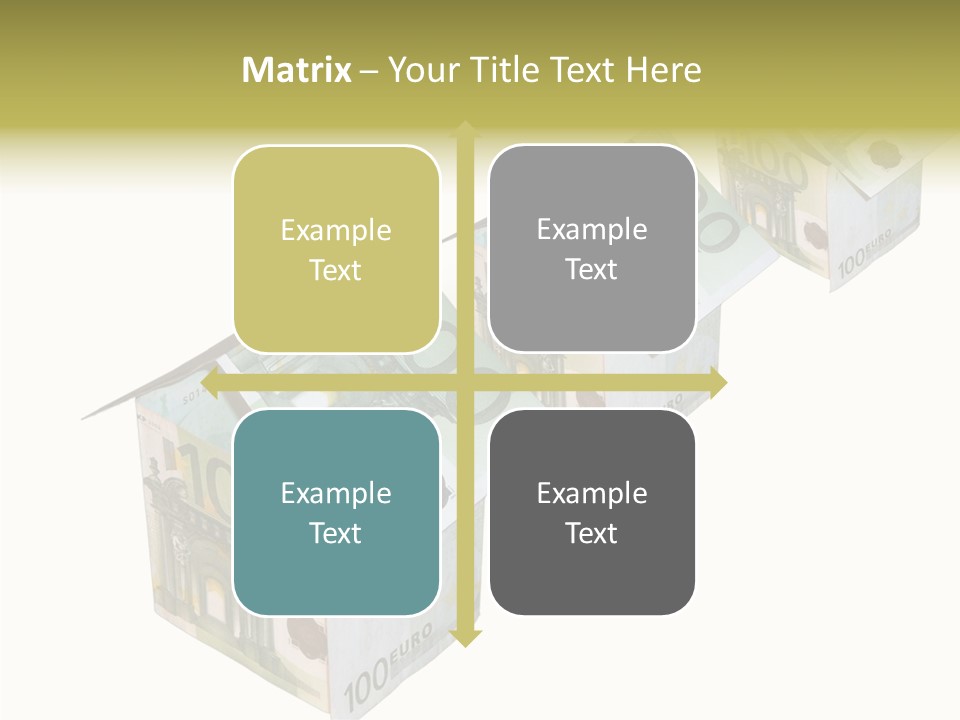 Matrix – Your Title Text Here

Example Text

Example Text

Example Text

Example Text

100 EURO

100 EURO